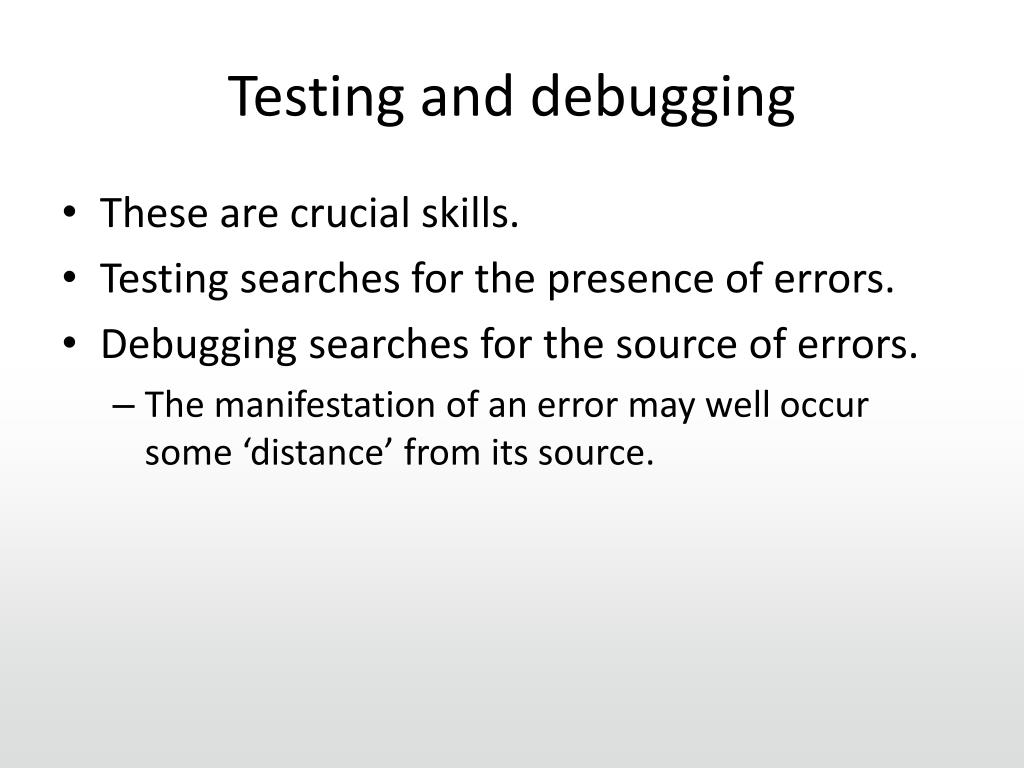 Testing and debugging

• These are crucial skills.
• Testing searches for the presence of errors.
• Debugging searches for the source of errors.
– The manifestation of an error may well occur some ‘distance’ from its source.